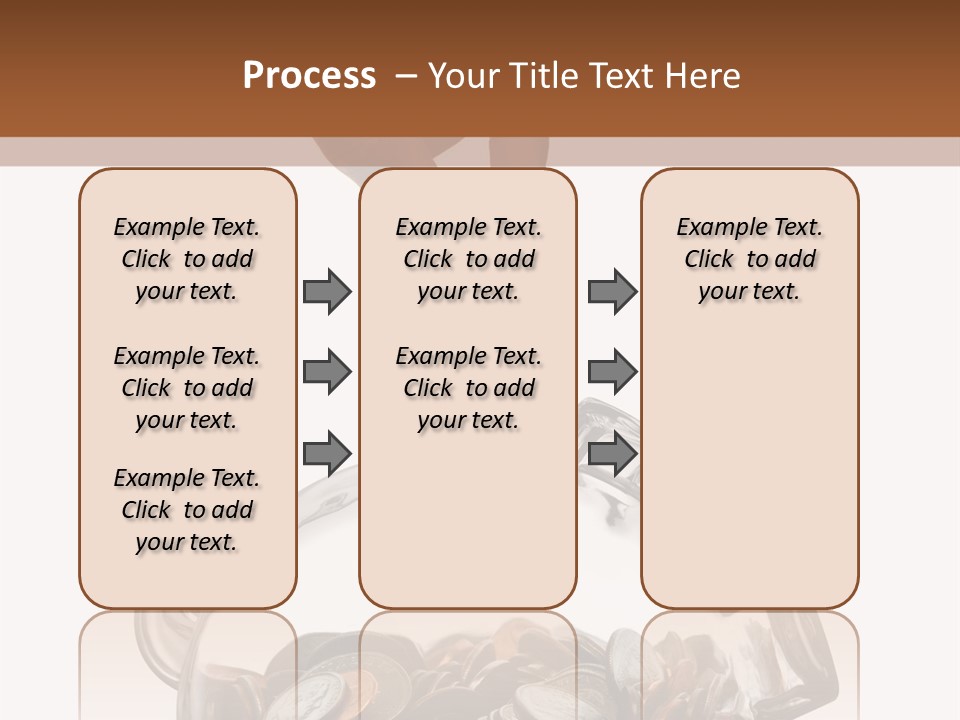 Process – Your Title Text Here

Example Text. Click to add your text.

Example Text. Click to add your text.

Example Text. Click to add your text.

Example Text. Click to add your text.

Example Text. Click to add your text.

Example Text. Click to add your text.